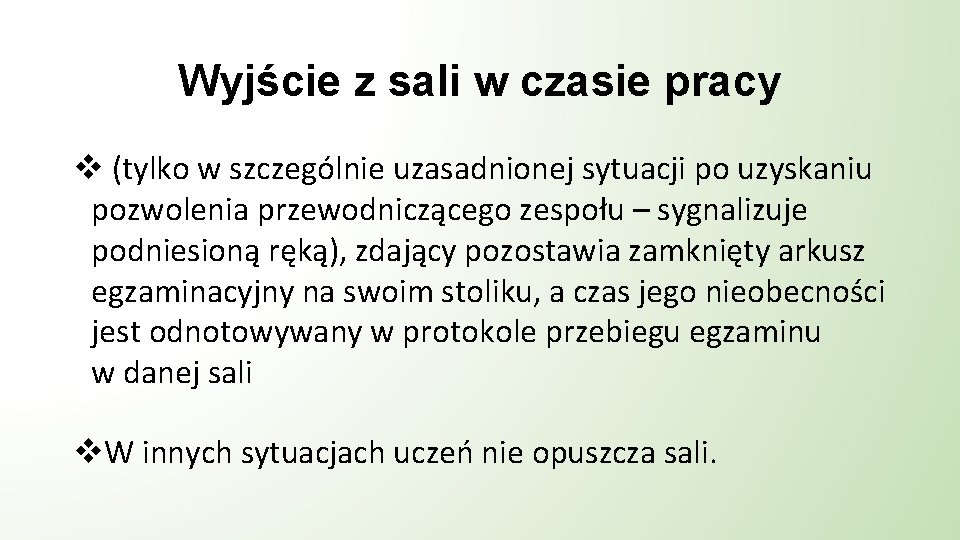 Wyjście z sali w czasie pracy

❖ (tylko w szczególnie uzasadnionej sytuacji po uzyskaniu pozwolenia przewodniczącego zespołu – sygnalizuje podniesioną ręką), zdający pozostawia zamknięty arkusz egzaminacyjny na swoim stoliku, a czas jego nieobecności jest odnotowywany w protokole przebiegu egzaminu w danej sali

❖W innych sytuacjach uczeń nie opuszcza sali.